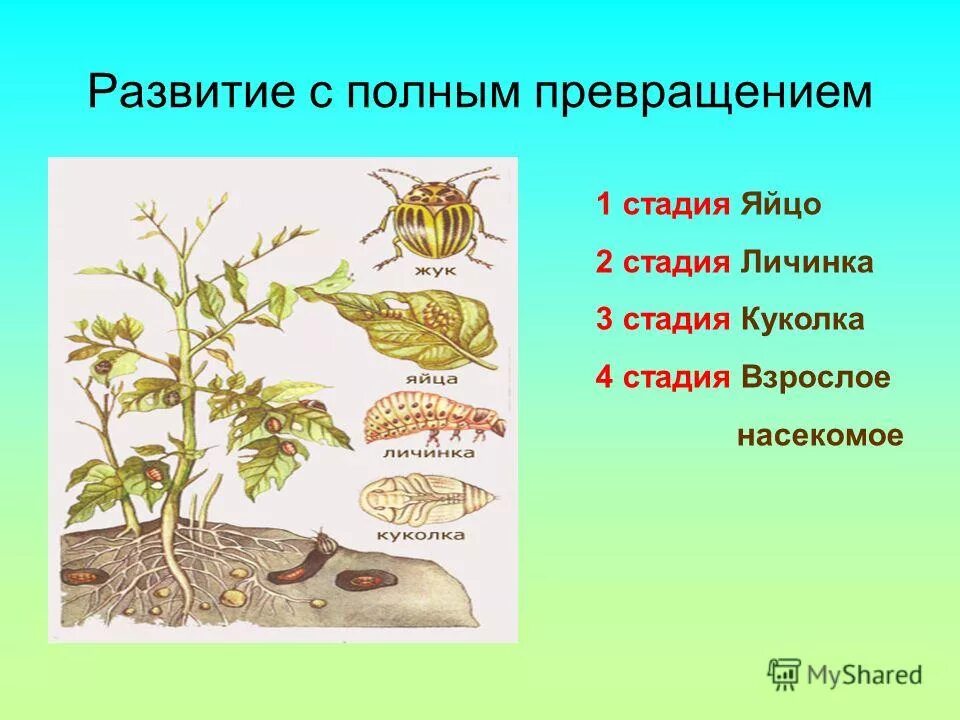 Развитие с полным превращением

жук

яйца

личинка

куколка

1 стадия Яйцо

2 стадия Личинка

3 стадия Куколка

4 стадия Взрослое насекомое

MyShared